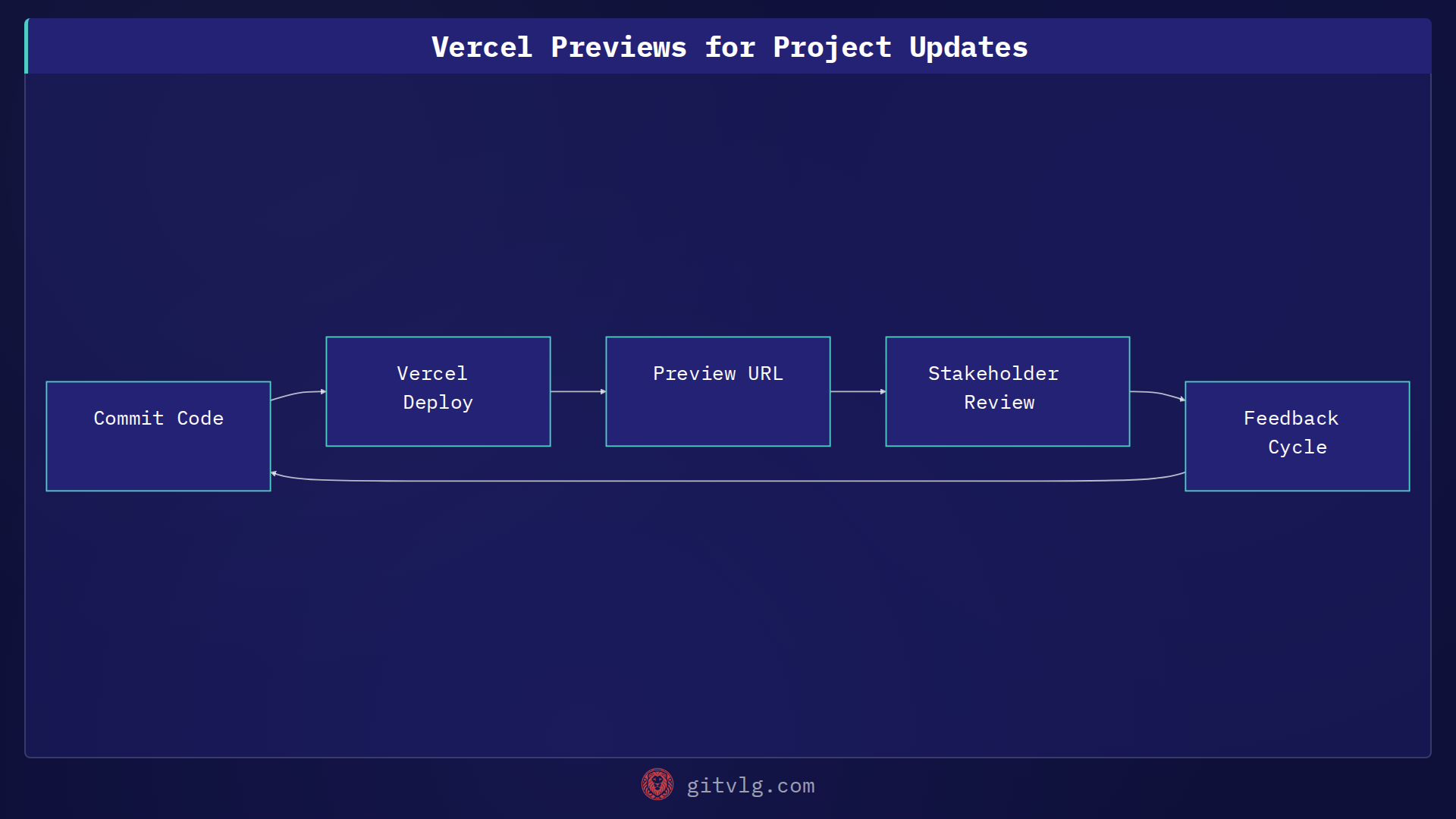 Vercel Previews for Project Updates

Commit Code

Vercel Deploy

Preview URL

Stakeholder Review

Feedback Cycle

gitvlg.com